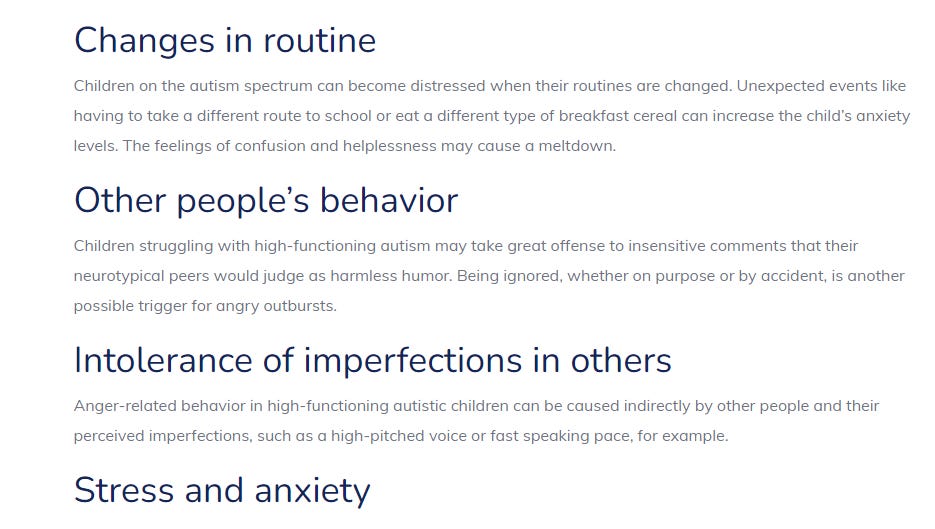 Changes in routine

Children on the autism spectrum can become distressed when their routines are changed. Unexpected events like having to take a different route to school or eat a different type of breakfast cereal can increase the child's anxiety levels. The feelings of confusion and helplessness may cause a meltdown.

Other people's behavior

Children struggling with high-functioning autism may take great offense to insensitive comments that their neurotypical peers would judge as harmless humor. Being ignored, whether on purpose or by accident, is another possible trigger for angry outbursts.

Intolerance of imperfections in others

Anger-related behavior in high-functioning autistic children can be caused indirectly by other people and their perceived imperfections, such as a high-pitched voice or fast speaking pace, for example.

Stress and anxiety